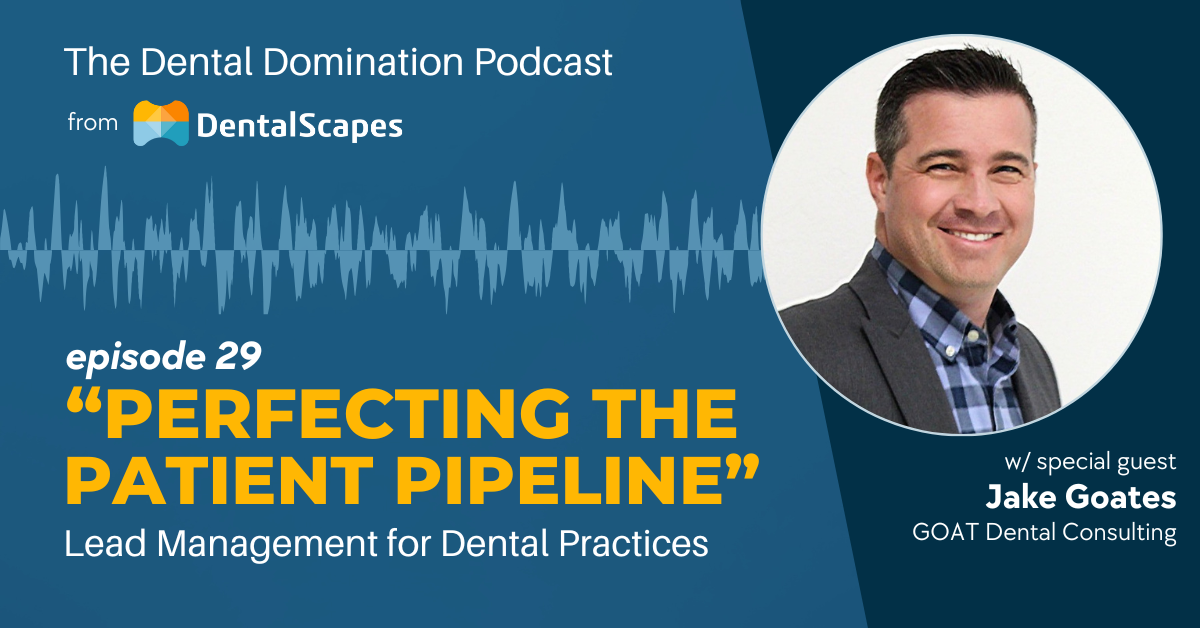 The Dental Domination Podcast

from DentalScapes

episode 29

“PERFECTING THE PATIENT PIPELINE”

Lead Management for Dental Practices

w/ special guest

Jake Goates

GOAT Dental Consulting